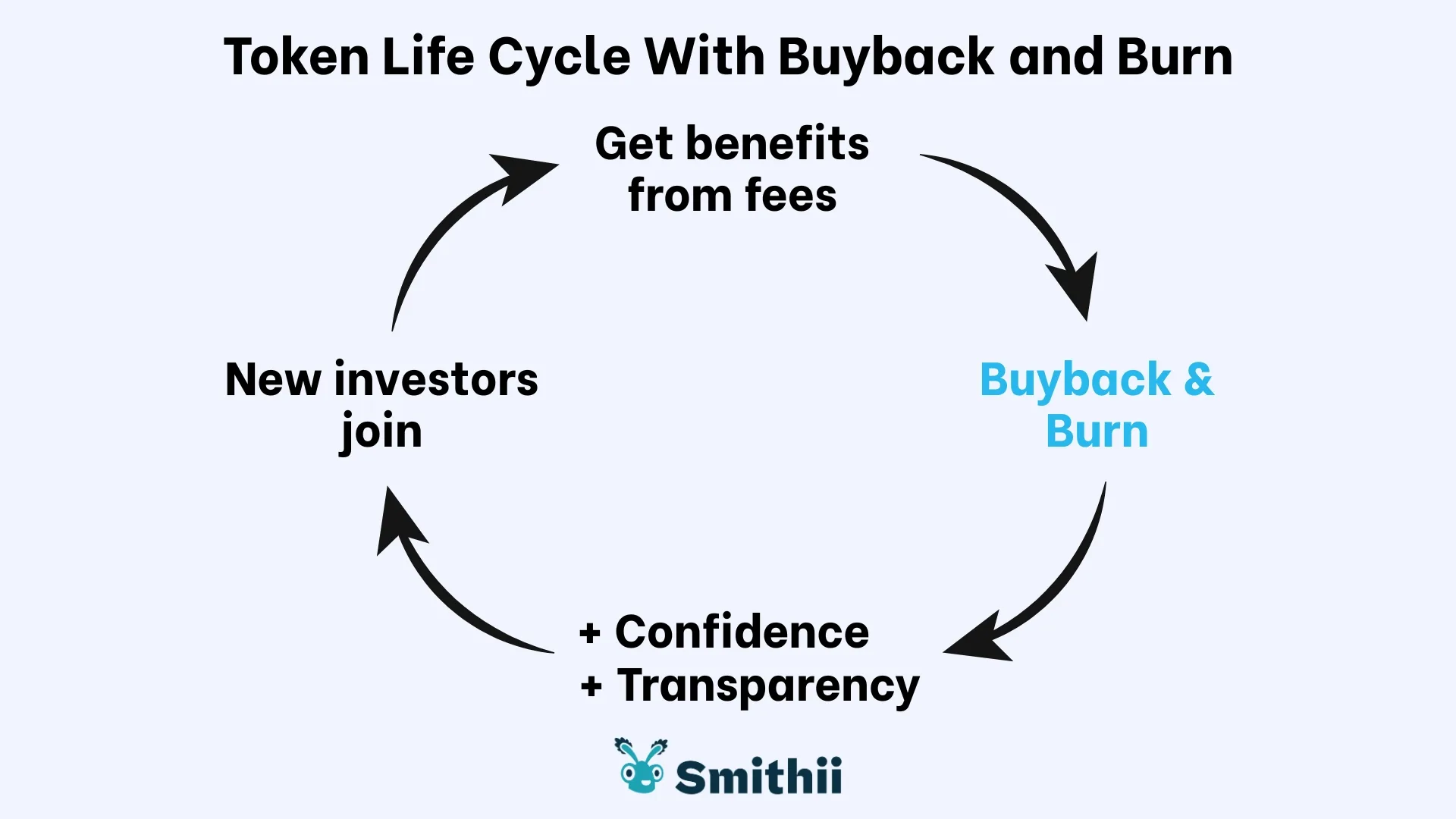 Token Life Cycle With Buyback and Burn

Get benefits from fees

Buyback & Burn

+ Confidence
+ Transparency

New investors join

Smithii